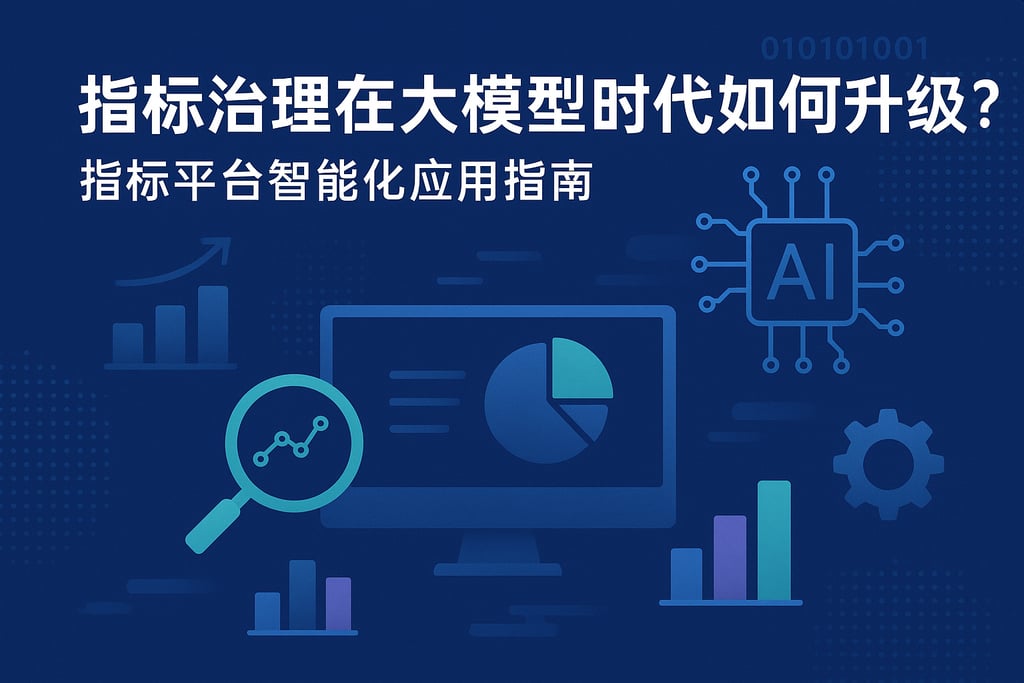 010101001

指标治理在大模型时代如何升级？

指标平台智能化应用指南

AI